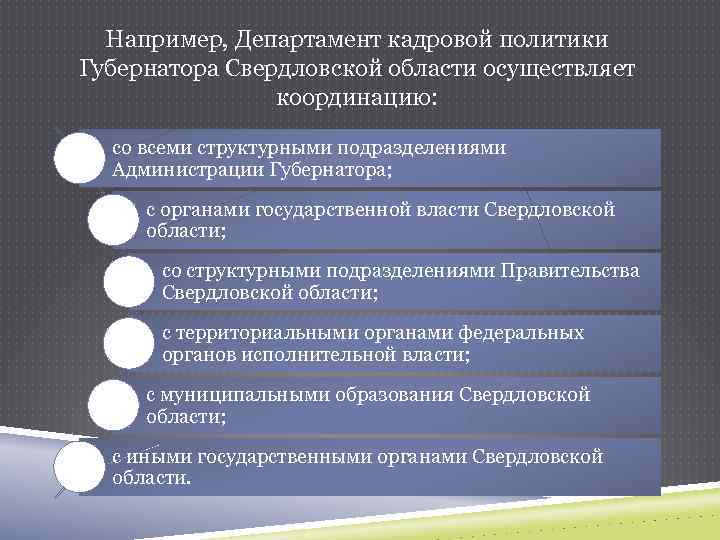 Например, Департамент кадровой политики Губернатора Свердловской области осуществляет координацию:

со всеми структурными подразделениями Администрации Губернатора;

с органами государственной власти Свердловской области;

со структурными подразделениями Правительства Свердловской области;

с территориальными органами федеральных органов исполнительной власти;

с муниципальными образования Свердловской области;

с иными государственными органами Свердловской области.